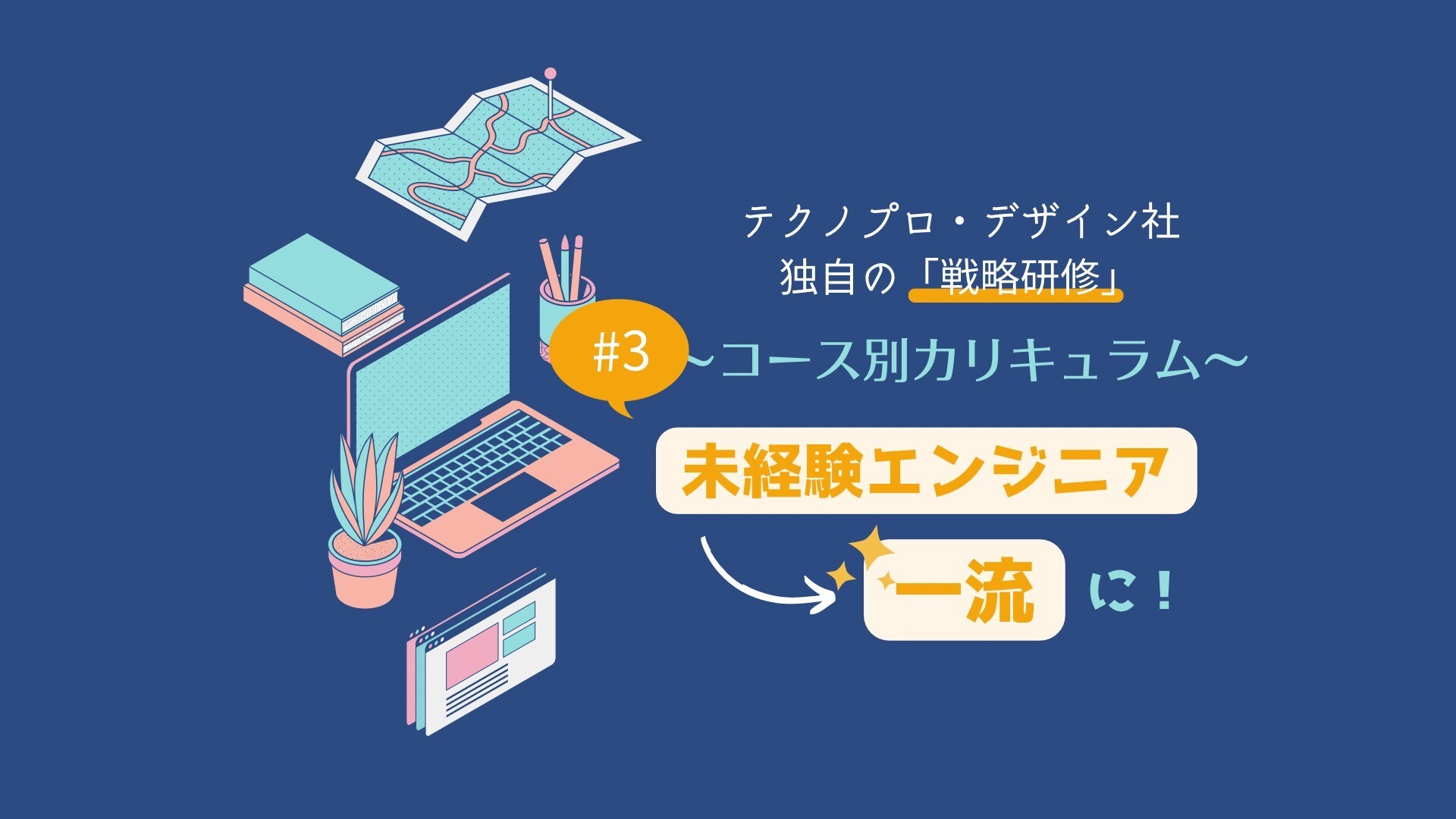 テクノプロ・デザイン社
独自の「戦略研修」

#3

~コース別カリキュラム~

未経験エンジニア

一流 に！